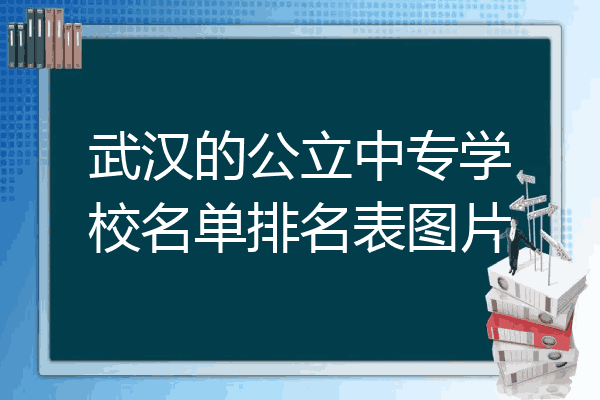 武汉的公立中专学校名单排名表图片